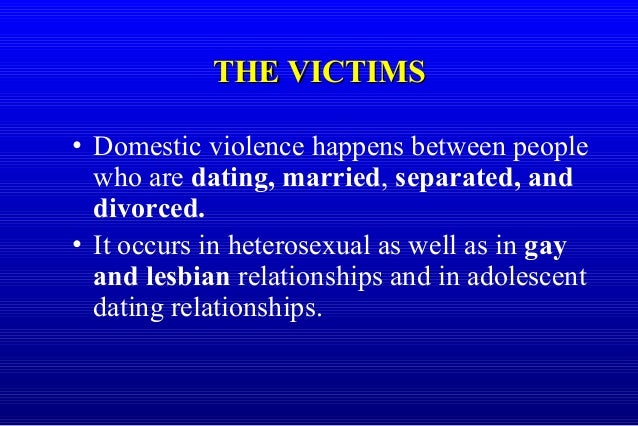 THE VICTIMS

• Domestic violence happens between people who are dating, married, separated, and divorced.

• It occurs in heterosexual as well as in gay and lesbian relationships and in adolescent dating relationships.